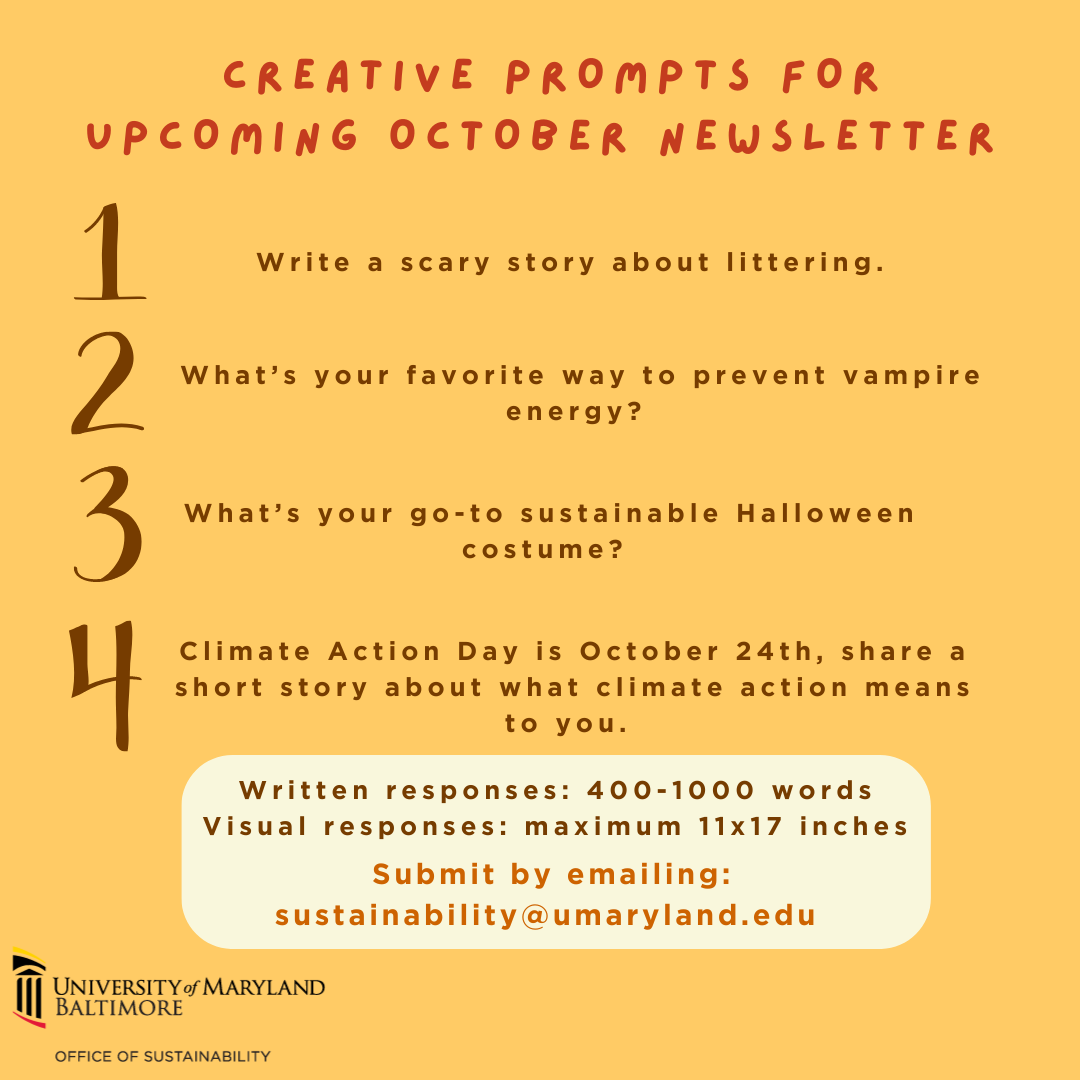 CREATIVE PROMPTS FOR UPCOMING OCTOBER NEWSLETTER

1 Write a scary story about littering.

2 What's your favorite way to prevent vampire energy?

3 What's your go-to sustainable Halloween costume?

4 Climate Action Day is October 24th, share a short story about what climate action means to you.

Written responses: 400-1000 words
Visual responses: maximum 11x17 inches
Submit by emailing: sustainability@umaryland.edu

UNIVERSITY of MARYLAND BALTIMORE

OFFICE OF SUSTAINABILITY